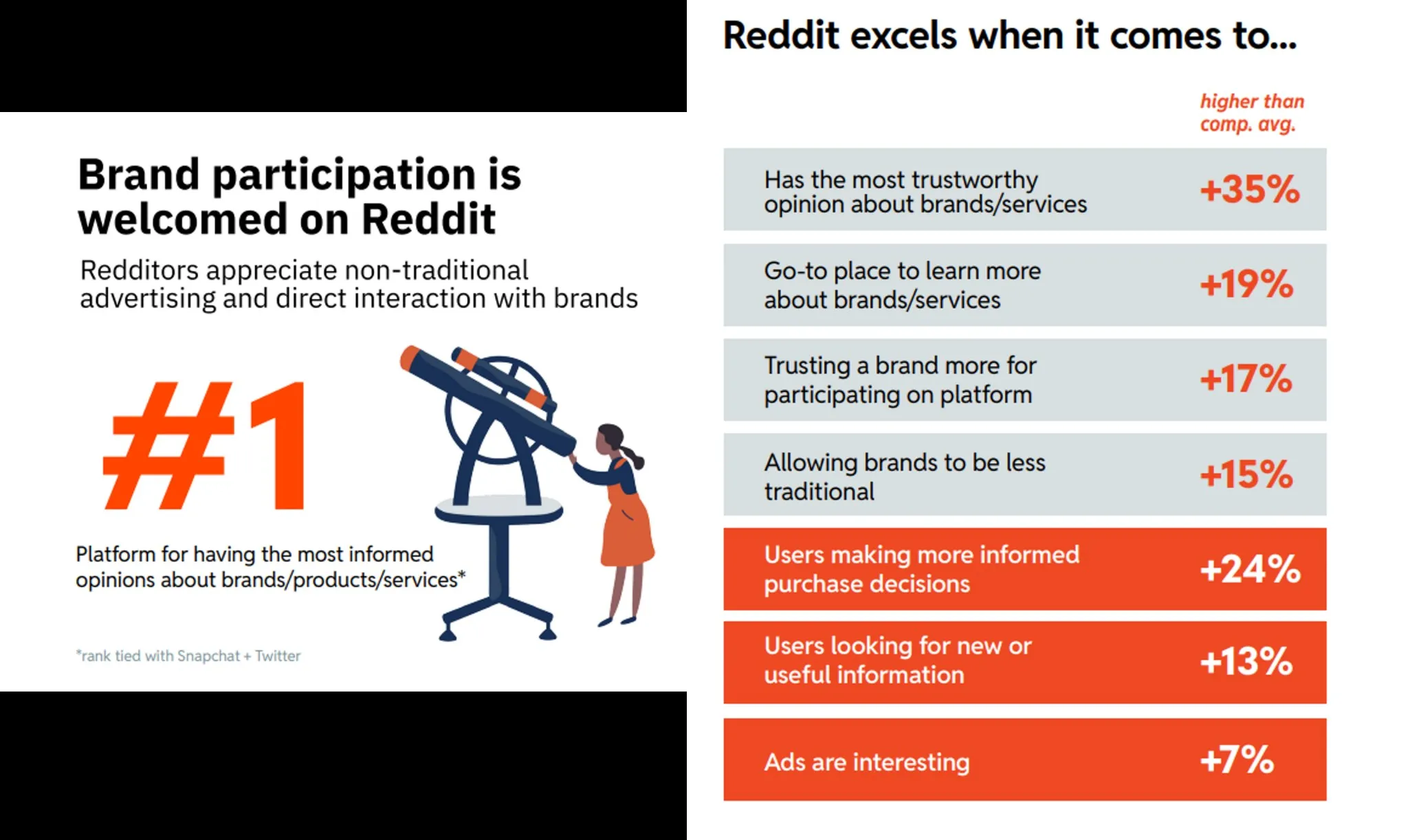 Brand participation is welcomed on Reddit

Redditors appreciate non-traditional advertising and direct interaction with brands

#1

Platform for having the most informed opinions about brands/products/services*

*rank tied with Snapchat + Twitter

Reddit excels when it comes to...

higher than comp. avg.

| | |
|---|---|
| Has the most trustworthy opinion about brands/services | +35% |
| Go-to place to learn more about brands/services | +19% |
| Trusting a brand more for participating on platform | +17% |
| Allowing brands to be less traditional | +15% |
| Users making more informed purchase decisions | +24% |
| Users looking for new or useful information | +13% |
| Ads are interesting | +7% |